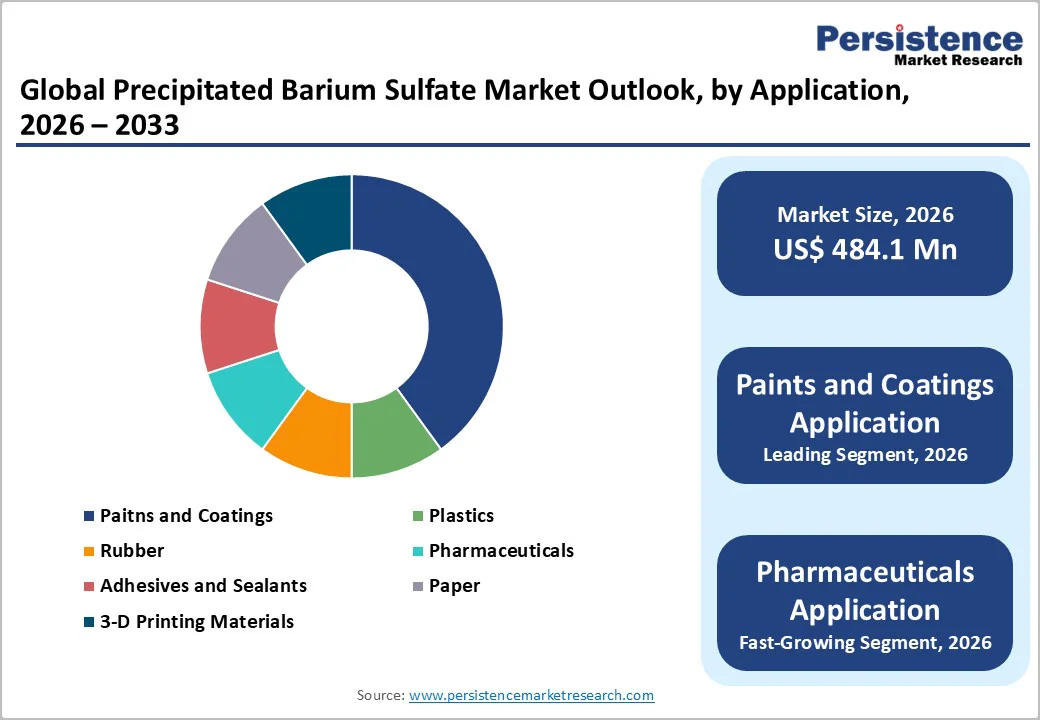 Persistence
Market Research

Global Precipitated Barium Sulfate Market Outlook, by Application, 2026 – 2033

Paitns and Coatings
Plastics
Rubber
Pharmaceuticals
Adhesives and Sealants
Paper
3-D Printing Materials

Market Size, 2026
US$ 484.1 Mn

Paints and Coatings Application
Leading Segment, 2026

Pharmaceuticals Application
Fast-Growing Segment, 2026

Source: www.persistencemarketresearch.com